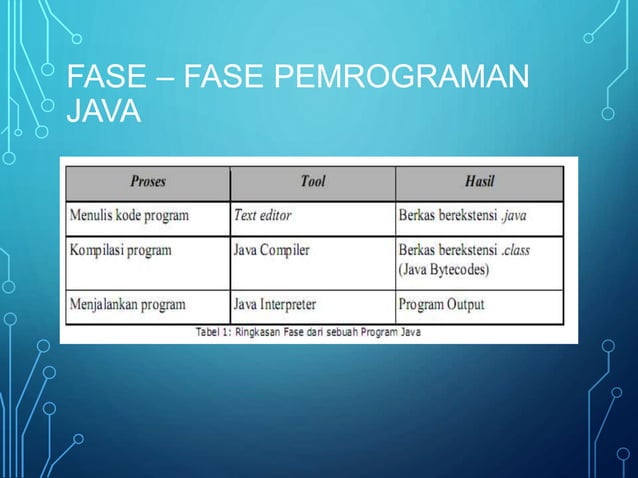 FASE – FASE PEMROGRAMAN JAVA

| Proses | Tool | Hasil |
|---|---|---|
| Menulis kode program | Text editor | Berkas berekstensi .java |
| Kompilasi program | Java Compiler | Berkas berekstensi .class (Java Bytecodes) |
| Menjalankan program | Java Interpreter | Program Output |

Tabel 1: Ringkasan Fase dari sebuah Program Java